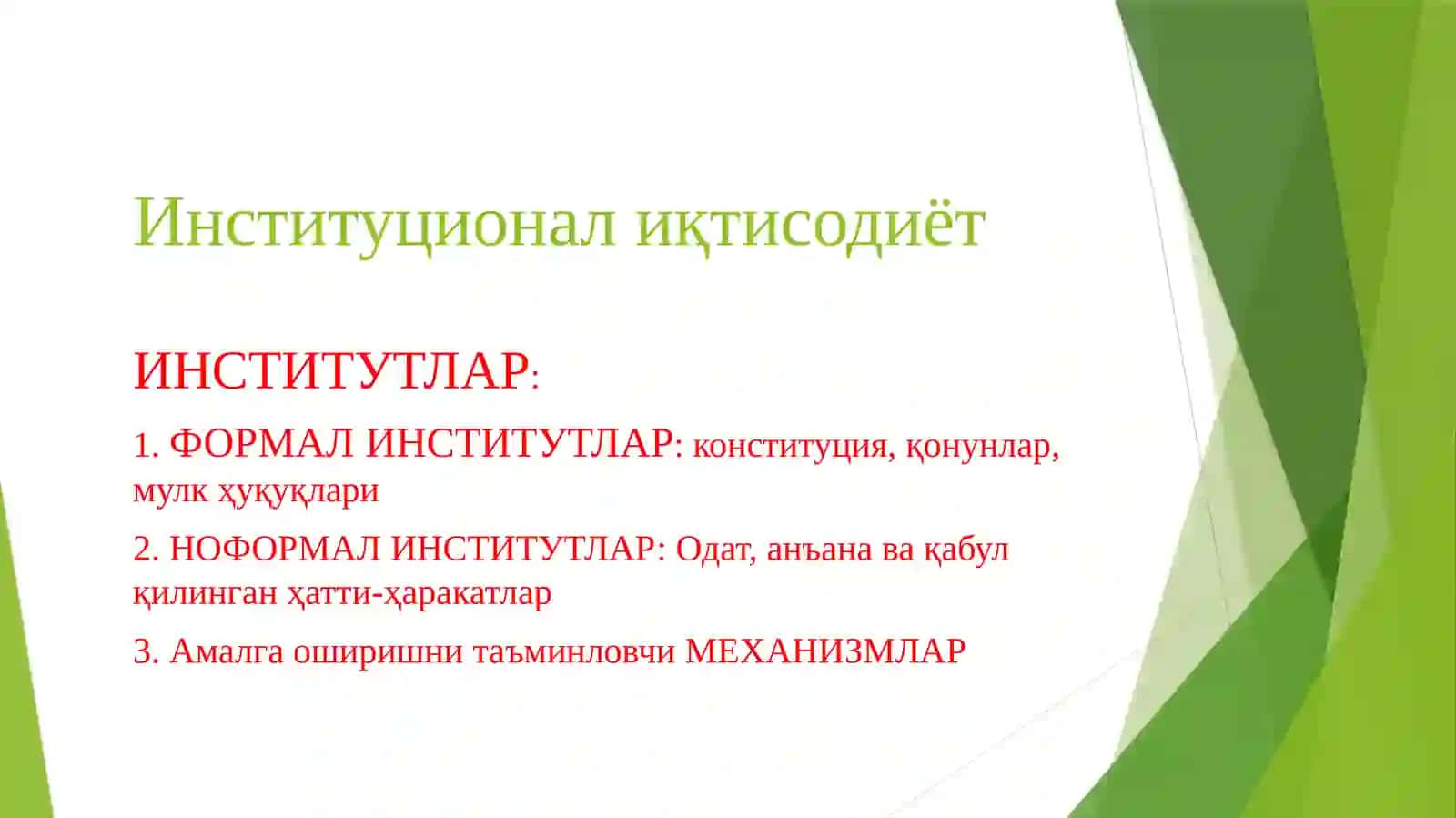 Институционал иқтисодиёт

ИНСТИТУТЛАР:

1. ФОРМАЛ ИНСТИТУТЛАР: конституция, қонунлар, мулк ҳуқуқлари

2. НОФОРМАЛ ИНСТИТУТЛАР: Одат, анъана ва қабул қилинган ҳатти-ҳаракатлар

3. Амалга оширишни таъминловчи МЕХАНИЗМЛАР